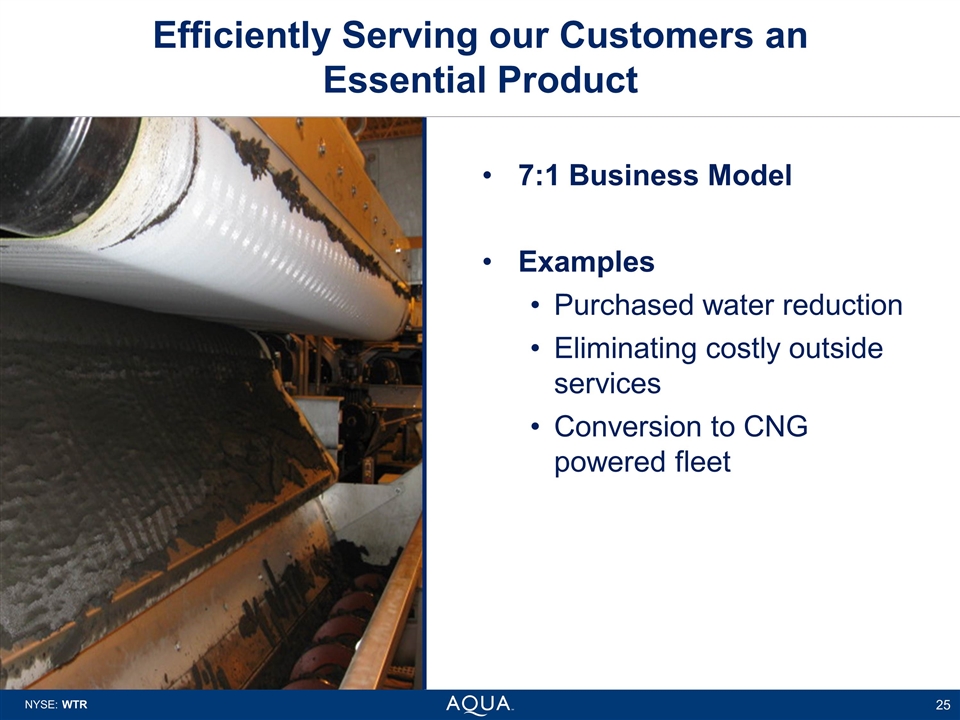 Efficiently Serving our Customers an Essential Product

• 7:1 Business Model

• Examples
  • Purchased water reduction
  • Eliminating costly outside services
  • Conversion to CNG powered fleet

NYSE: WTR

AQUA.

25